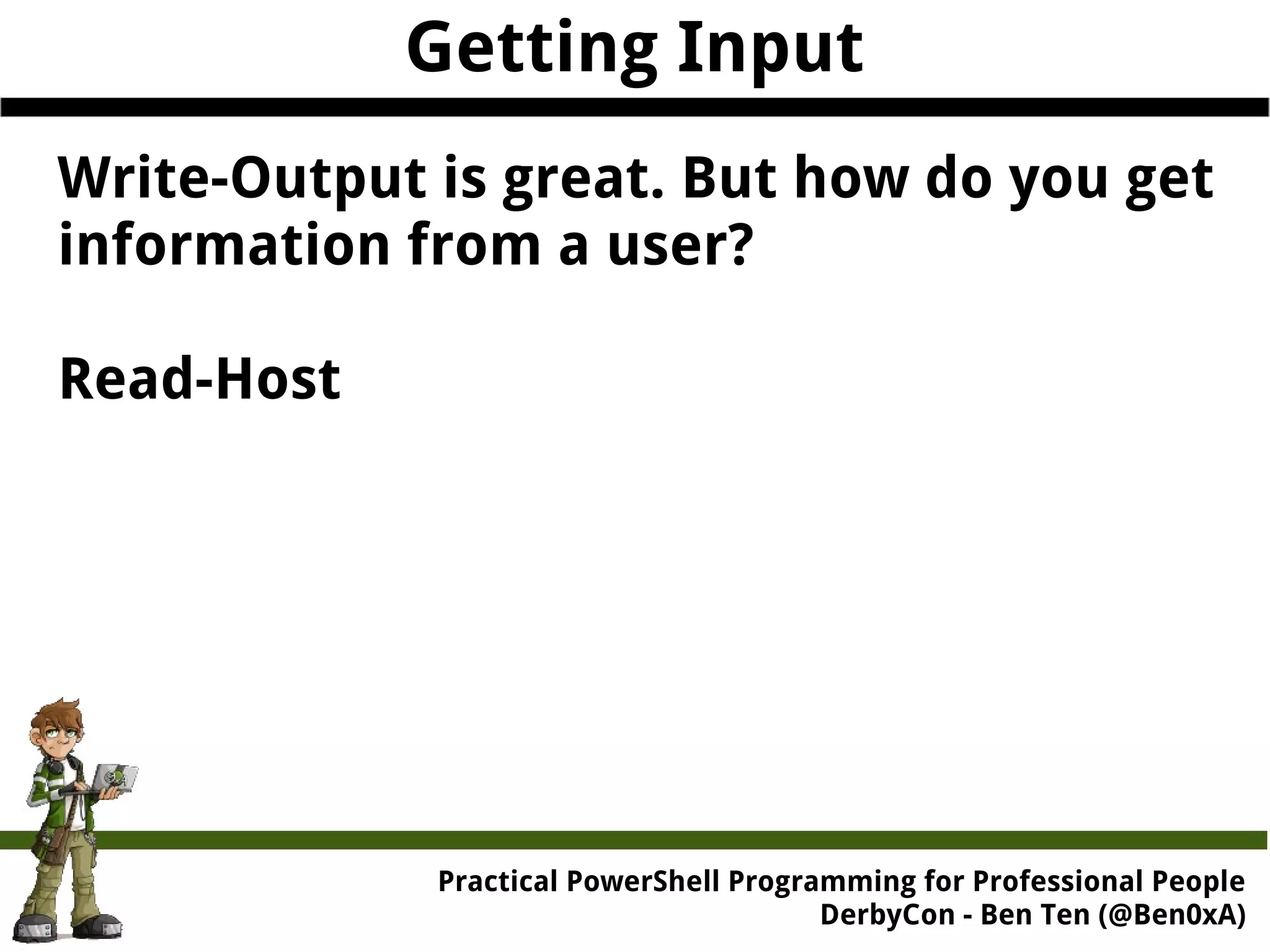 Getting Input

Write-Output is great. But how do you get information from a user?

Read-Host

Practical PowerShell Programming for Professional People
DerbyCon - Ben Ten (@Ben0xA)